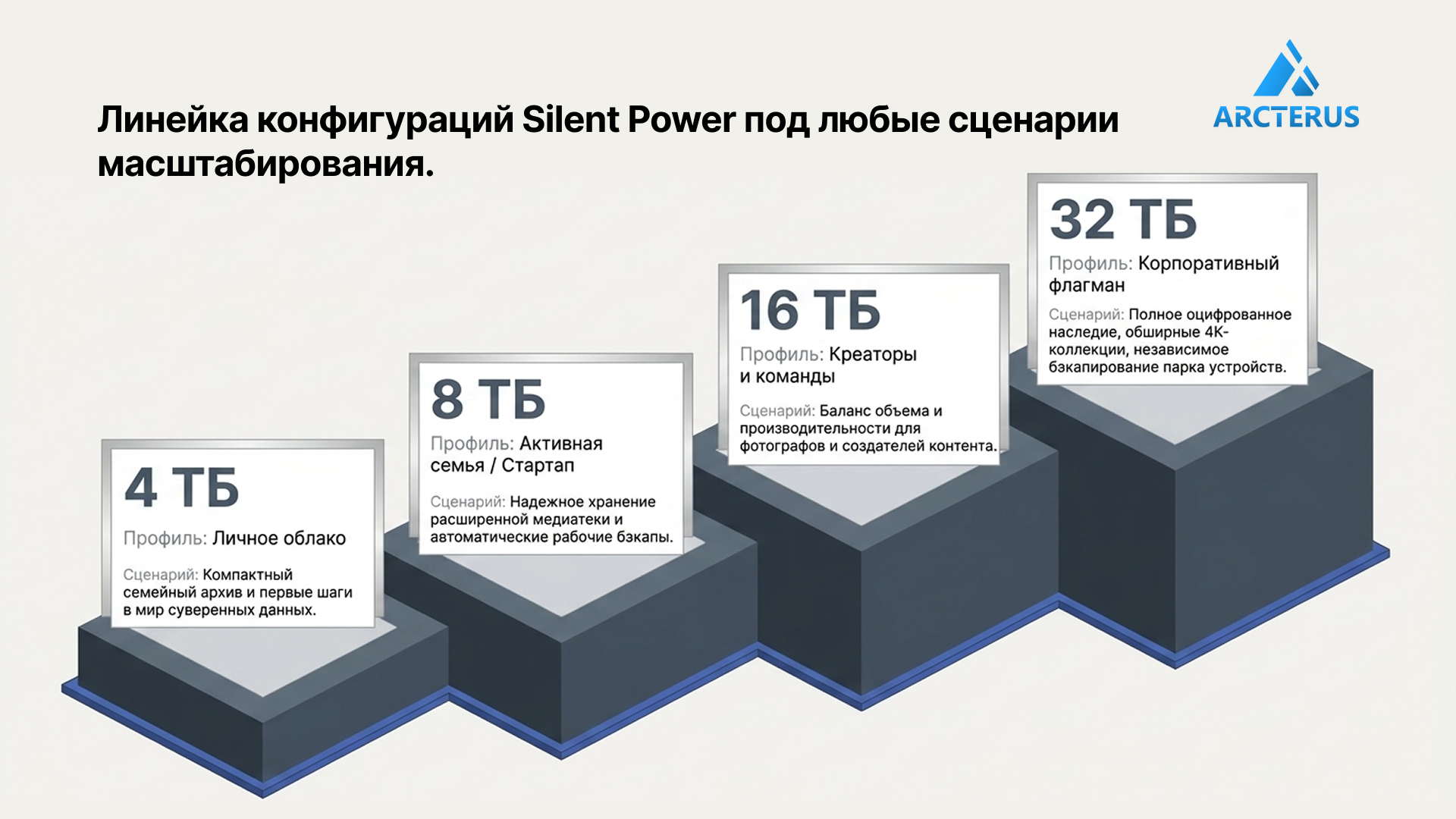 Линейка конфигураций Silent Power под любые сценарии масштабирования.

ARCTERUS

4 ТБ

Профиль: Личное облако

Сценарий: Компактный семейный архив и первые шаги в мир суверенных данных.

8 ТБ

Профиль: Активная семья / Стартап

Сценарий: Надежное хранение расширенной медиатеки и автоматические рабочие бэкапы.

16 ТБ

Профиль: Креаторы и команды

Сценарий: Баланс объема и производительности для фотографов и создателей контента.

32 ТБ

Профиль: Корпоративный флагман

Сценарий: Полное оцифрованное наследие, обширные 4K-коллекции, независимое бэкапирование парка устройств.